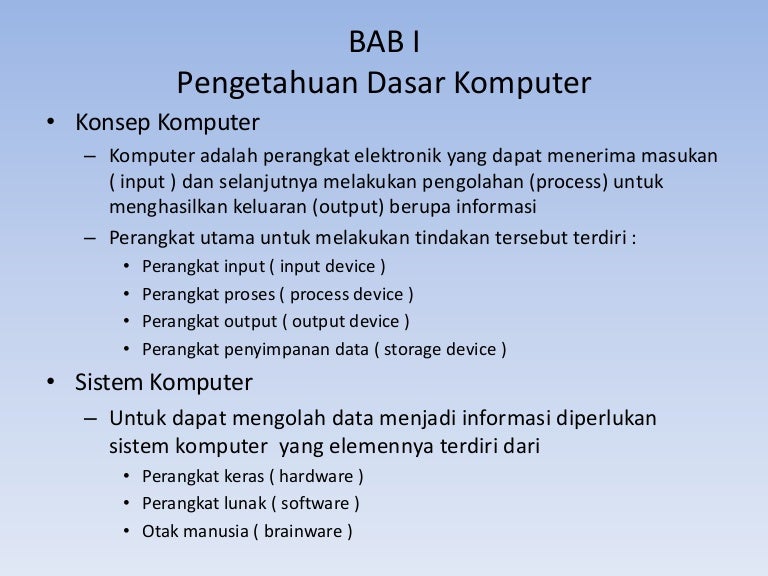 BAB I
Pengetahuan Dasar Komputer

• Konsep Komputer
– Komputer adalah perangkat elektronik yang dapat menerima masukan ( input ) dan selanjutnya melakukan pengolahan (process) untuk menghasilkan keluaran (output) berupa informasi
– Perangkat utama untuk melakukan tindakan tersebut terdiri :
• Perangkat input ( input device )
• Perangkat proses ( process device )
• Perangkat output ( output device )
• Perangkat penyimpanan data ( storage device )

• Sistem Komputer
– Untuk dapat mengolah data menjadi informasi diperlukan sistem komputer yang elemennya terdiri dari
• Perangkat keras ( hardware )
• Perangkat lunak ( software )
• Otak manusia ( brainware )